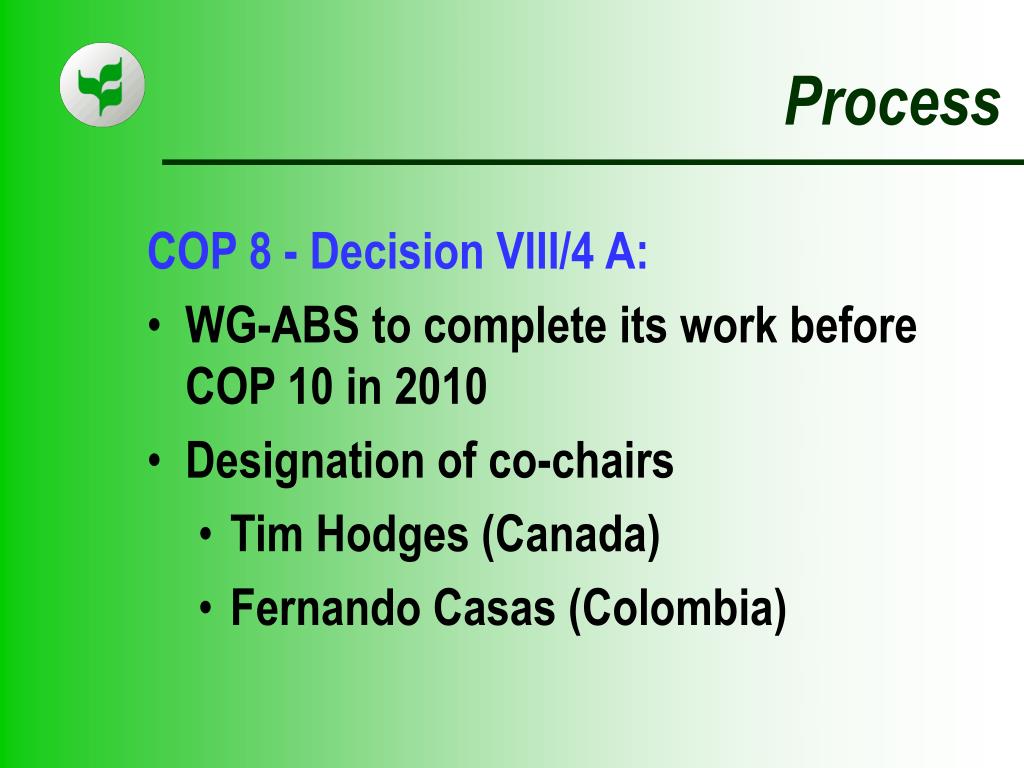 Process

COP 8 - Decision VIII/4 A:

• WG-ABS to complete its work before COP 10 in 2010
• Designation of co-chairs
  • Tim Hodges (Canada)
  • Fernando Casas (Colombia)